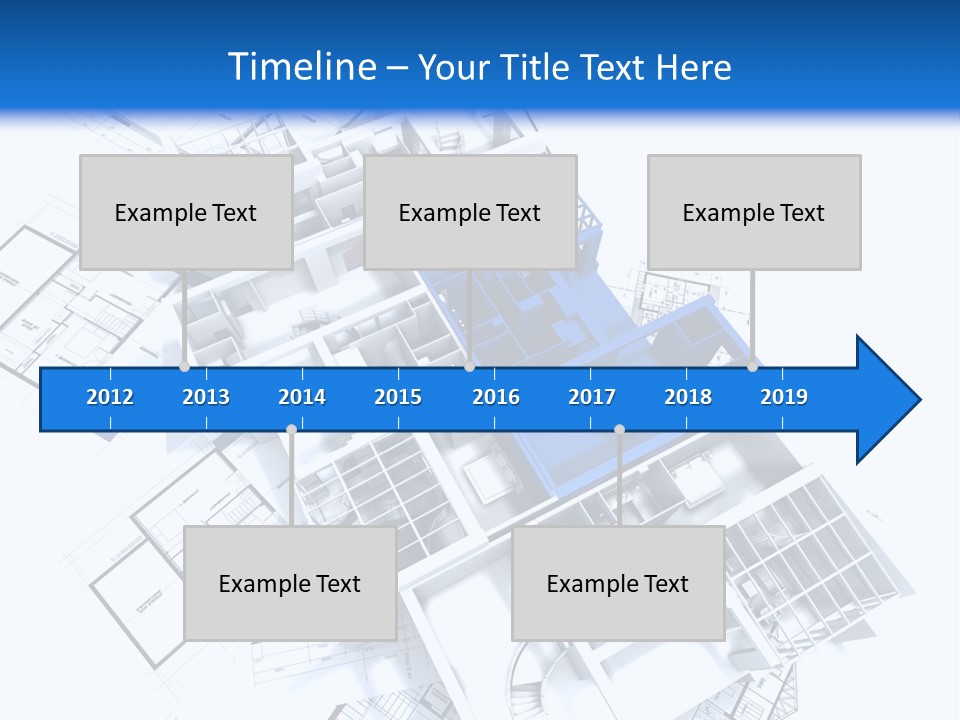 Timeline – Your Title Text Here

Example Text

Example Text

Example Text

2012 2013 2014 2015 2016 2017 2018 2019

Example Text

Example Text